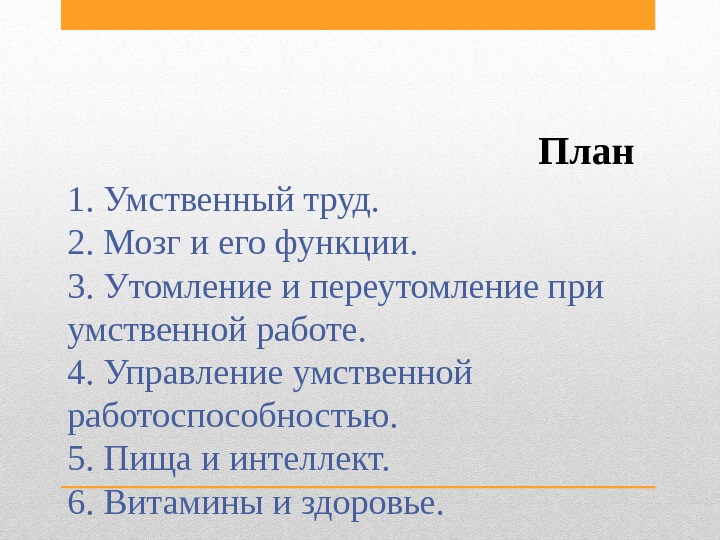 План

1. Умственный труд.
2. Мозг и его функции.
3. Утомление и переутомление при умственной работе.
4. Управление умственной работоспособностью.
5. Пища и интеллект.
6. Витамины и здоровье.